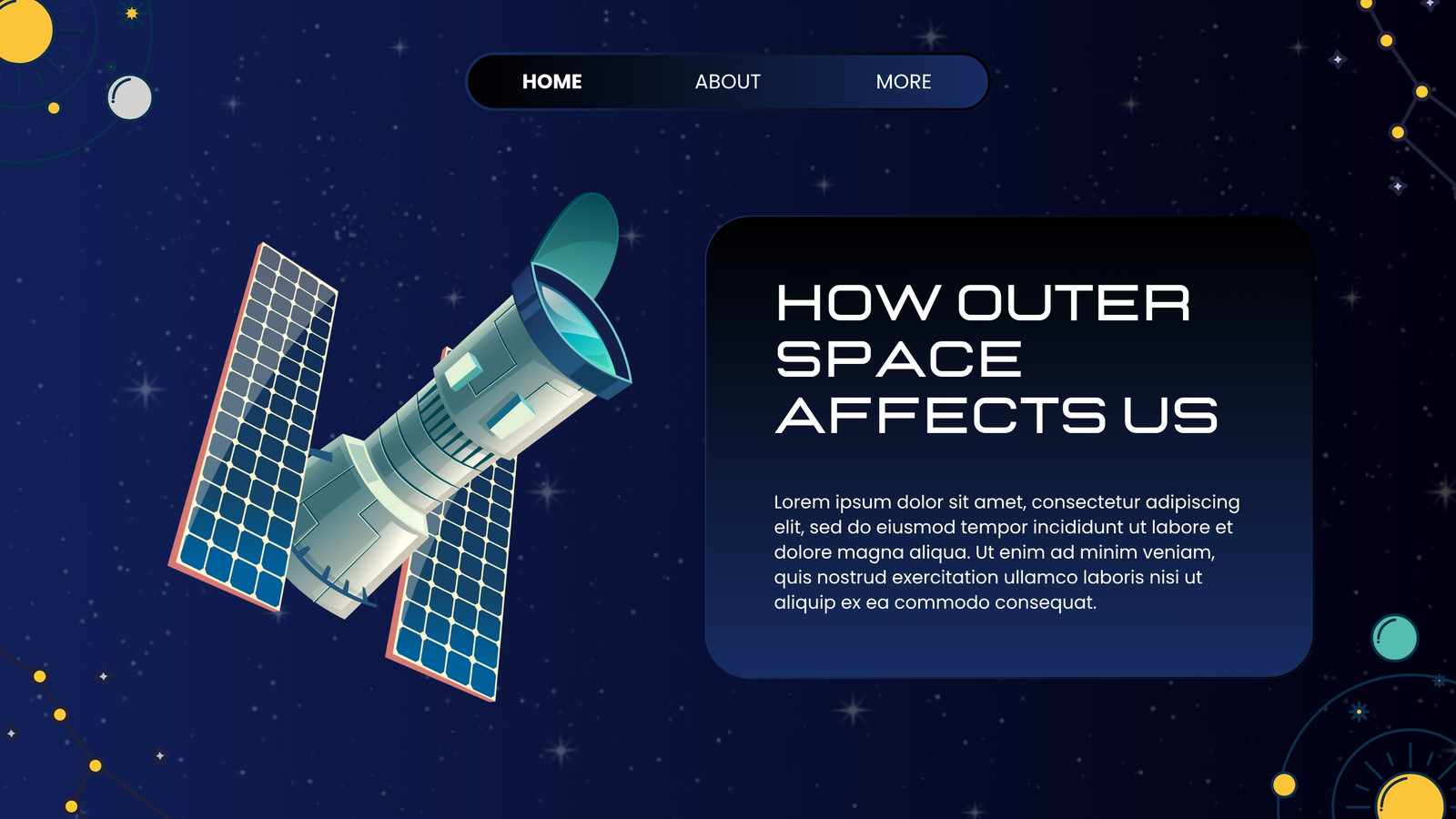 HOME ABOUT MORE

HOW OUTER SPACE AFFECTS US

Lorem ipsum dolor sit amet, consectetur adipiscing elit, sed do eiusmod tempor incididunt ut labore et dolore magna aliqua. Ut enim ad minim veniam, quis nostrud exercitation ullamco laboris nisi ut aliquip ex ea commodo consequat.